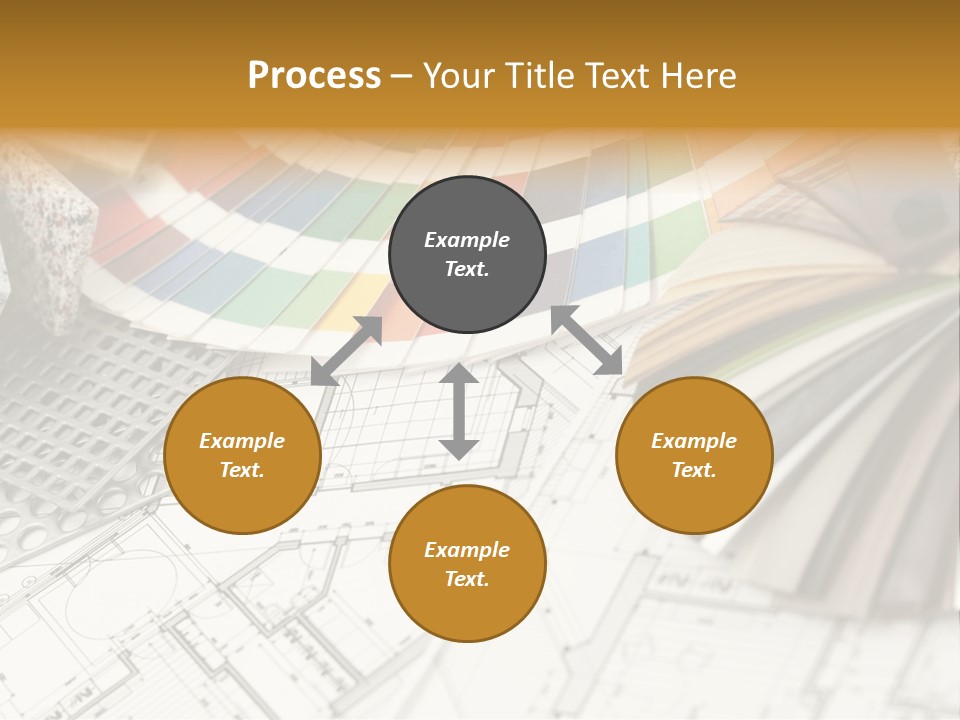 Process – Your Title Text Here

Example Text.

Example Text.

Example Text.

Example Text.